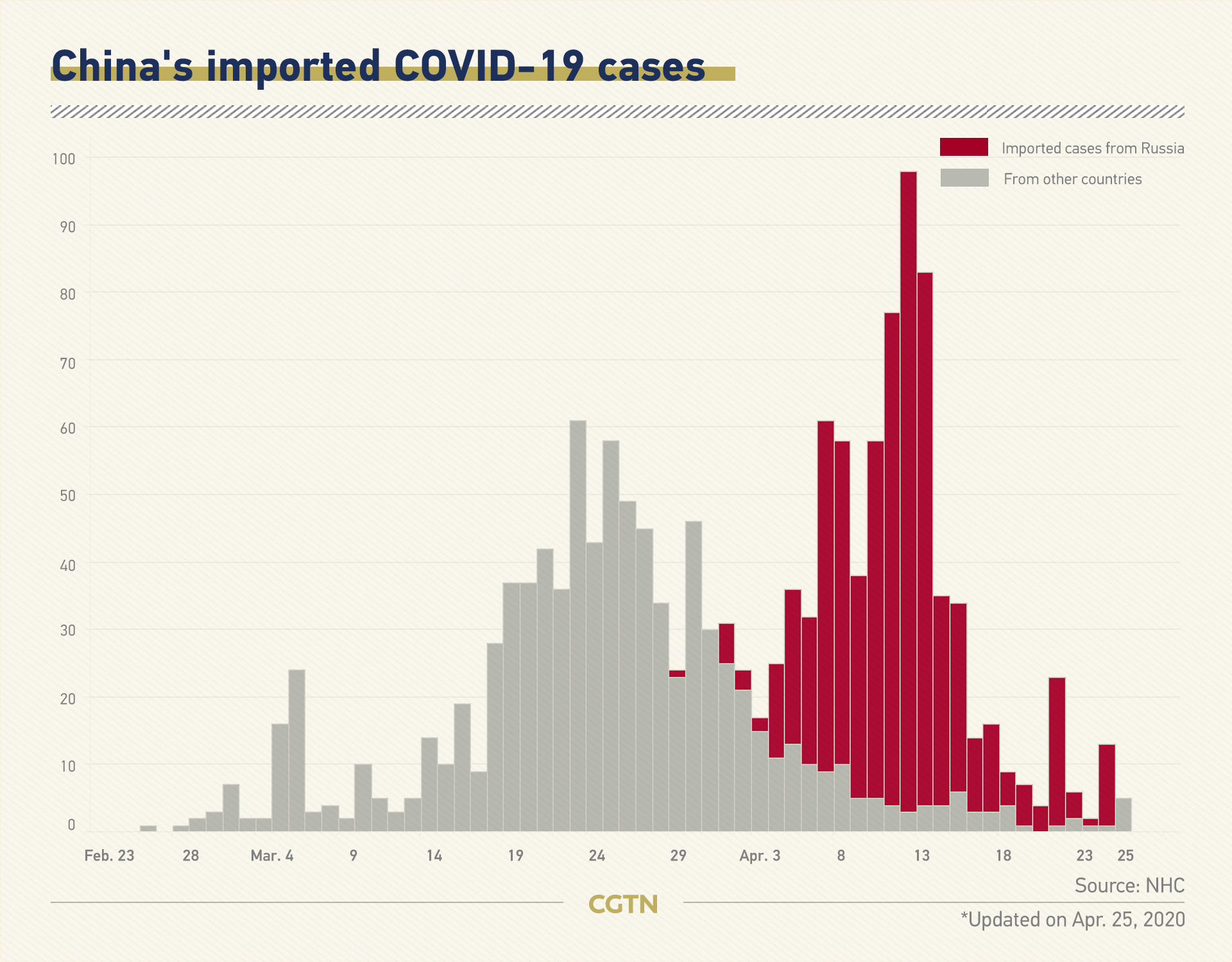 China's imported COVID-19 cases

Imported cases from Russia
From other countries

100
90
80
70
60
50
40
30
20
10
0

Feb. 23
28
Mar. 4
9
14
19
24
29
Apr. 3
8
13
18
23
25

Source: NHC

CGTN

*Updated on Apr. 25, 2020